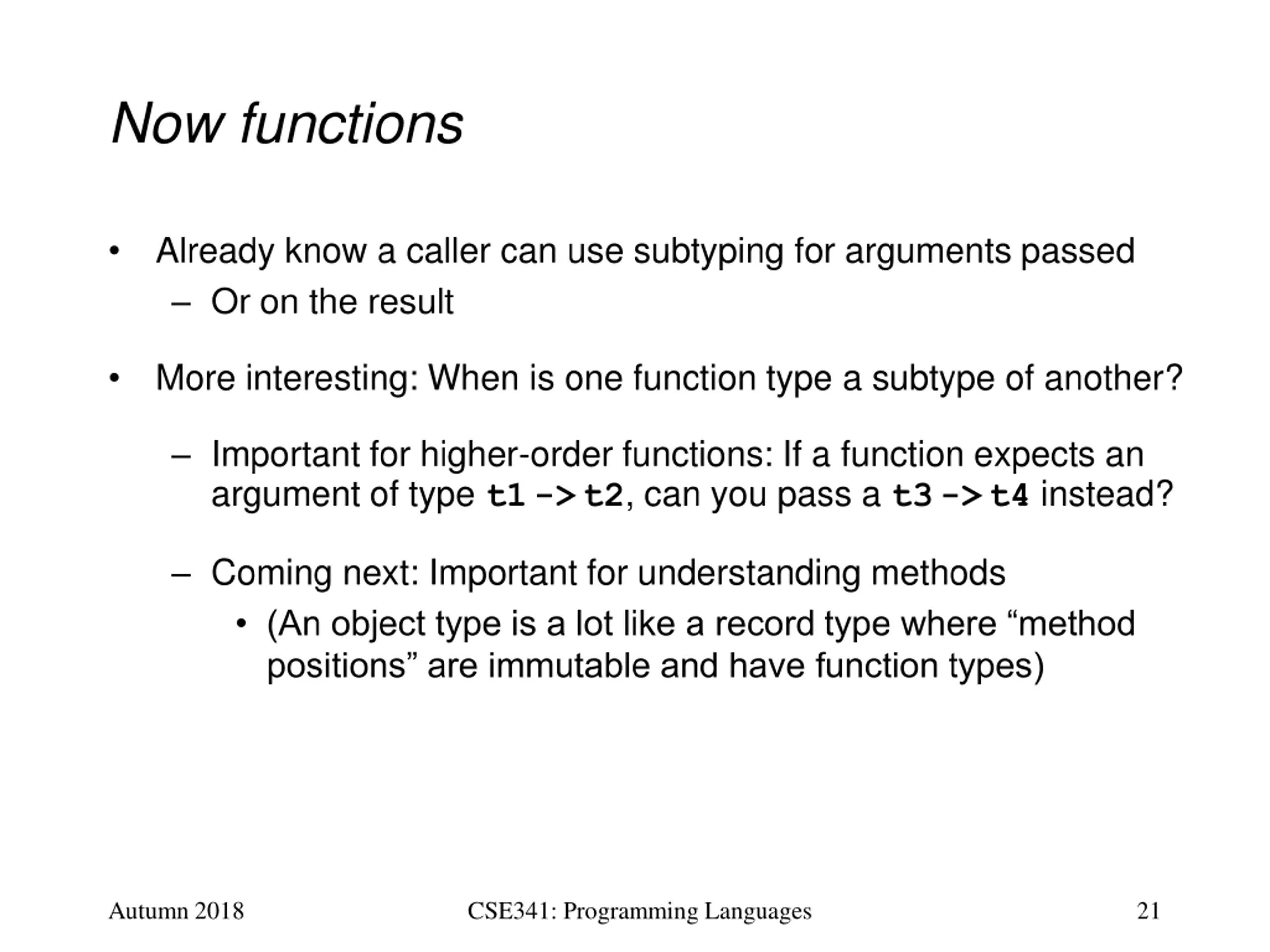 Now functions

• Already know a caller can use subtyping for arguments passed
– Or on the result

• More interesting: When is one function type a subtype of another?

– Important for higher-order functions: If a function expects an argument of type t1 -> t2, can you pass a t3 -> t4 instead?

– Coming next: Important for understanding methods
• (An object type is a lot like a record type where “method positions” are immutable and have function types)

Autumn 2018 CSE341: Programming Languages 21